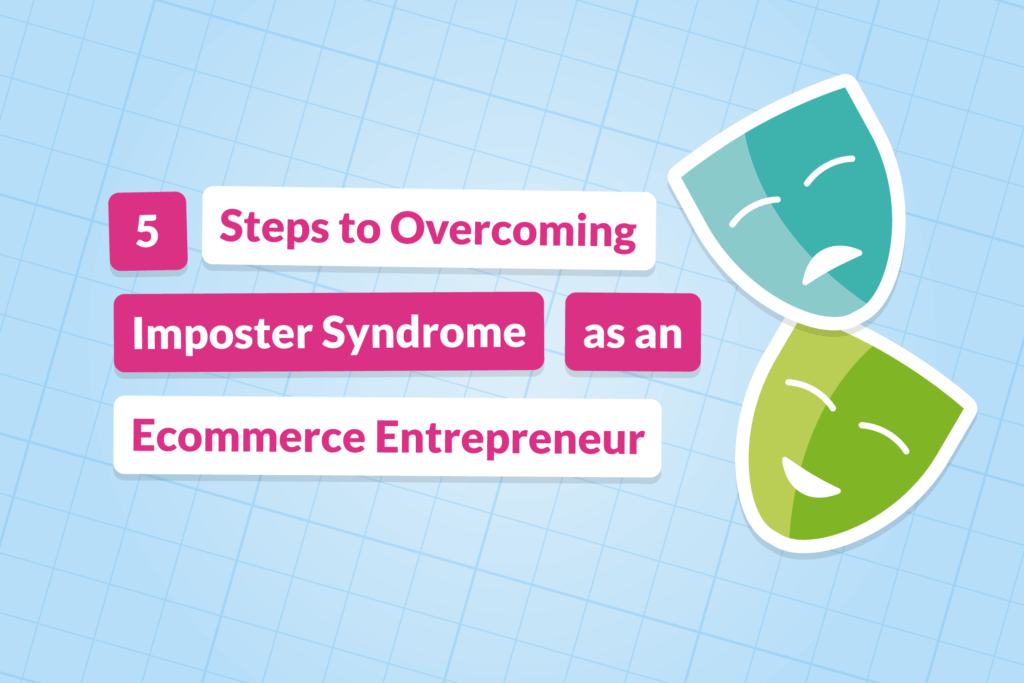 5 Steps to Overcoming Imposter Syndrome as an Ecommerce Entrepreneur